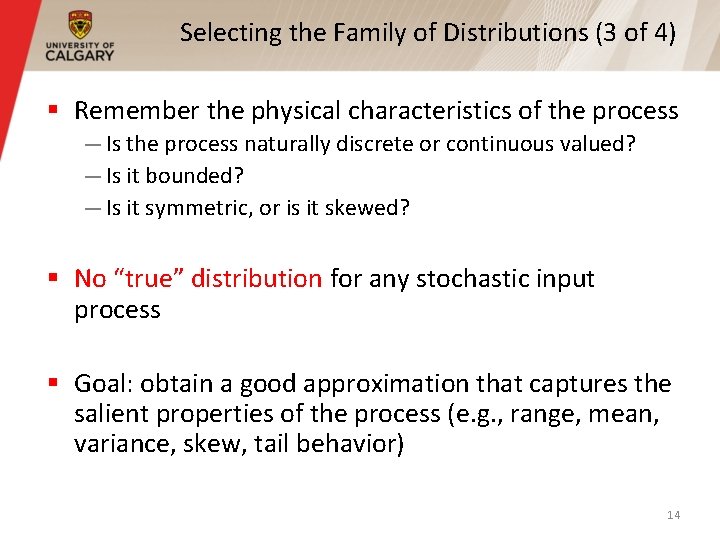 UNIVERSITY OF CALGARY

Selecting the Family of Distributions (3 of 4)

▪ Remember the physical characteristics of the process
— Is the process naturally discrete or continuous valued?
— Is it bounded?
— Is it symmetric, or is it skewed?

▪ No “true” distribution for any stochastic input process

▪ Goal: obtain a good approximation that captures the salient properties of the process (e.g., range, mean, variance, skew, tail behavior)

14